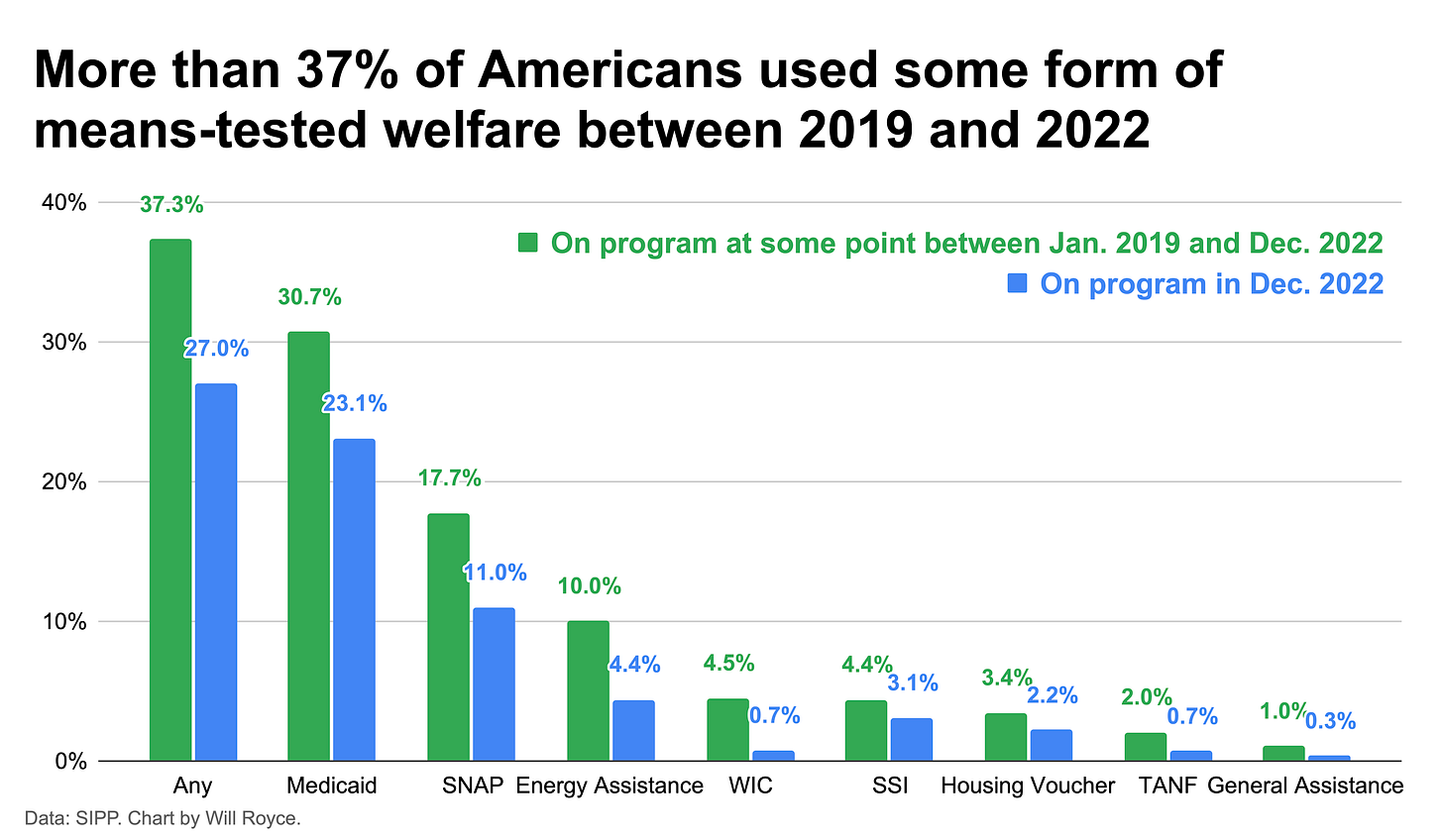 More than 37% of Americans used some form of means-tested welfare between 2019 and 2022

On program at some point between Jan. 2019 and Dec. 2022
On program in Dec. 2022

40%
30%
20%
10%
0%

37.3%
27.0%
30.7%
23.1%
17.7%
11.0%
10.0%
4.4%
4.5%
0.7%
4.4%
3.1%
3.4%
2.2%
2.0%
0.7%
1.0%
0.3%

Any
Medicaid
SNAP
Energy Assistance
WIC
SSI
Housing Voucher
TANF
General Assistance

Data: SIPP. Chart by Will Royce.